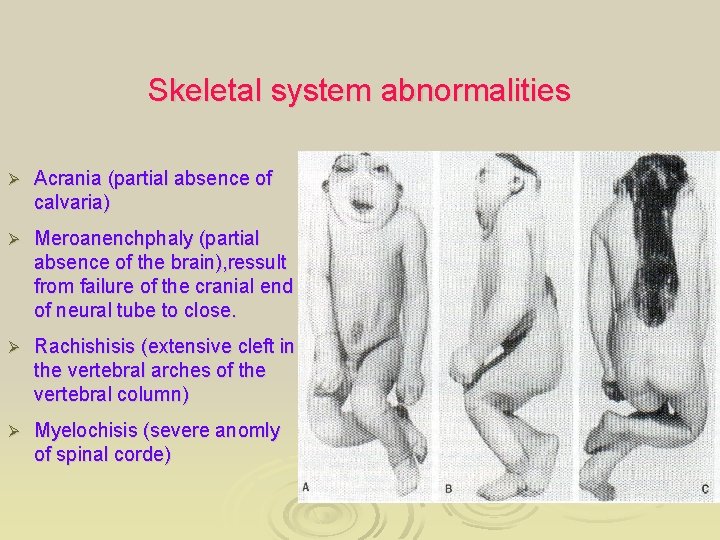 Skeletal system abnormalities

➢ Acrania (partial absence of calvaria)

➢ Meroanenchphaly (partial absence of the brain),ressult from failure of the cranial end of neural tube to close.

➢ Rachishisis (extensive cleft in the vertebral arches of the vertebral column)

➢ Myelochisis (severe anomly of spinal corde)

A B C